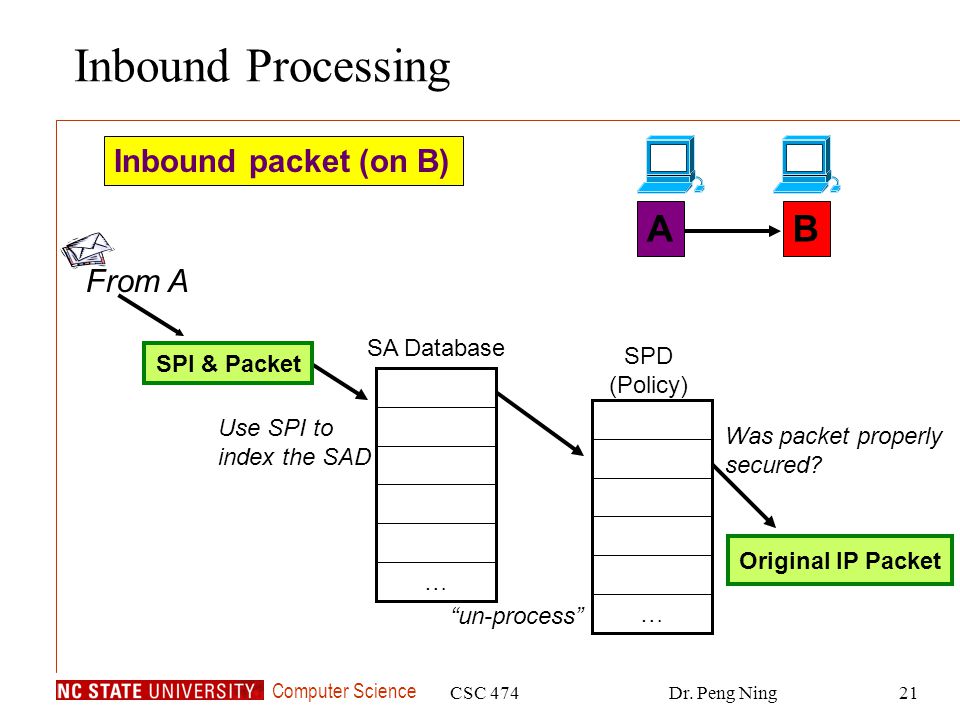 Inbound Processing

Inbound packet (on B)

A

B

From A

SPI & Packet

SA Database

SPD (Policy)

Use SPI to index the SAD

Was packet properly secured?

…

“un-process”

…

Original IP Packet

NC STATE UNIVERSITY Computer Science

CSC 474

Dr. Peng Ning

21